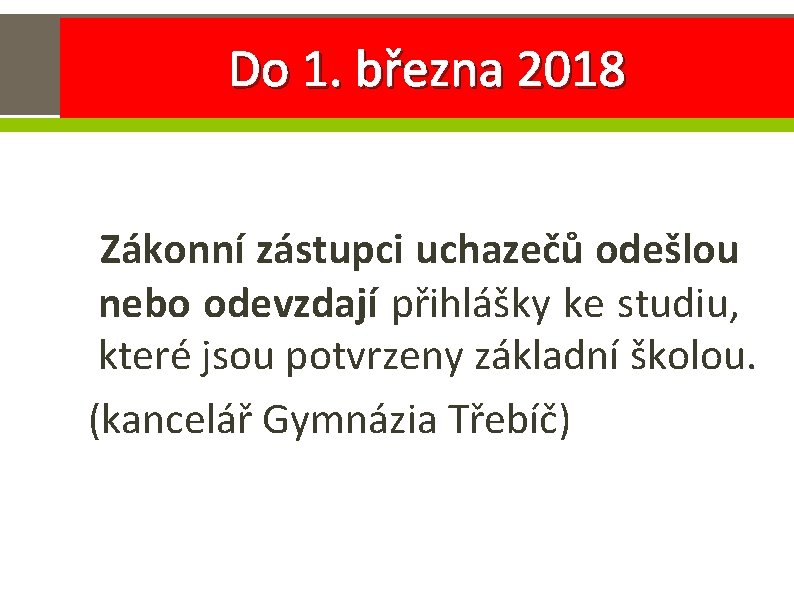 Do 1. března 2018

Zákonní zástupci uchazečů odešlou nebo odevzdají přihlášky ke studiu, které jsou potvrzeny základní školou.

(kancelář Gymnázia Třebíč)